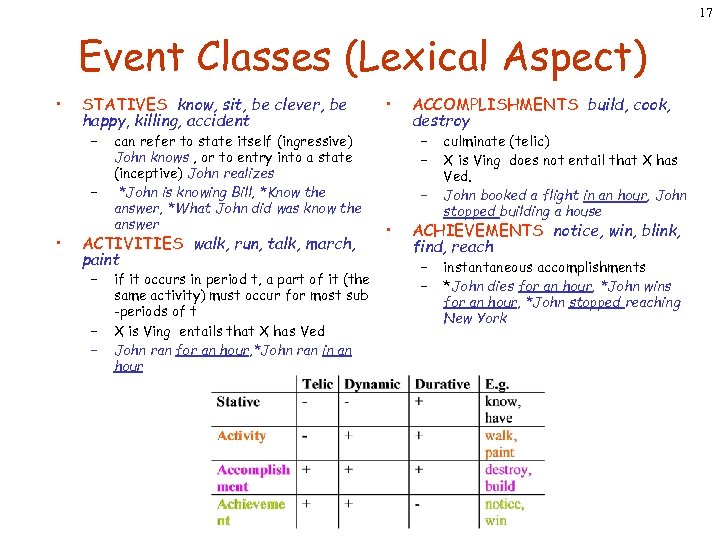 17

Event Classes (Lexical Aspect)

• STATIVES know, sit, be clever, be happy, killing, accident
– can refer to state itself (ingressive) John knows , or to entry into a state (inceptive) John realizes
– *John is knowing Bill, *Know the answer, *What John did was know the answer

• ACTIVITIES walk, run, talk, march, paint
– if it occurs in period t, a part of it (the same activity) must occur for most sub -periods of t
– X is Ving entails that X has Ved
– John ran for an hour,*John ran in an hour

• ACCOMPLISHMENTS build, cook, destroy
– culminate (telic)
– X is Ving does not entail that X has Ved.
– John booked a flight in an hour, John stopped building a house

• ACHIEVEMENTS notice, win, blink, find, reach
– instantaneous accomplishments
– *John dies for an hour, *John wins for an hour, *John stopped reaching New York

| | Telic | Dynamic | Durative | E.g. |
|---|---|---|---|---|
| Stative | - | - | + | know, have |
| Activity | - | + | + | walk, paint |
| Accomplishment | + | + | + | destroy, build |
| Achievement | + | + | - | notice, win |